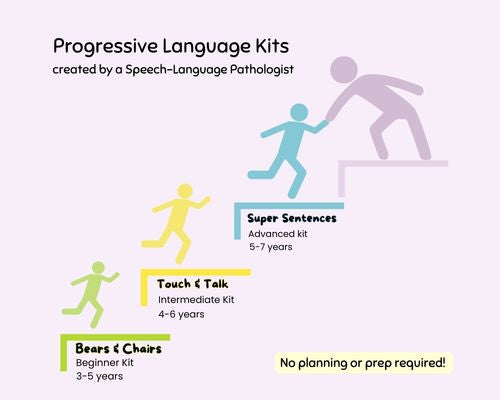 Progressive Language Kits
created by a Speech-Language Pathologist

Super Sentences
Advanced kit
5-7 years

Touch & Talk
Intermediate Kit
4-6 years

Bears & Chairs
Beginner Kit
3-5 years

No planning or prep required!